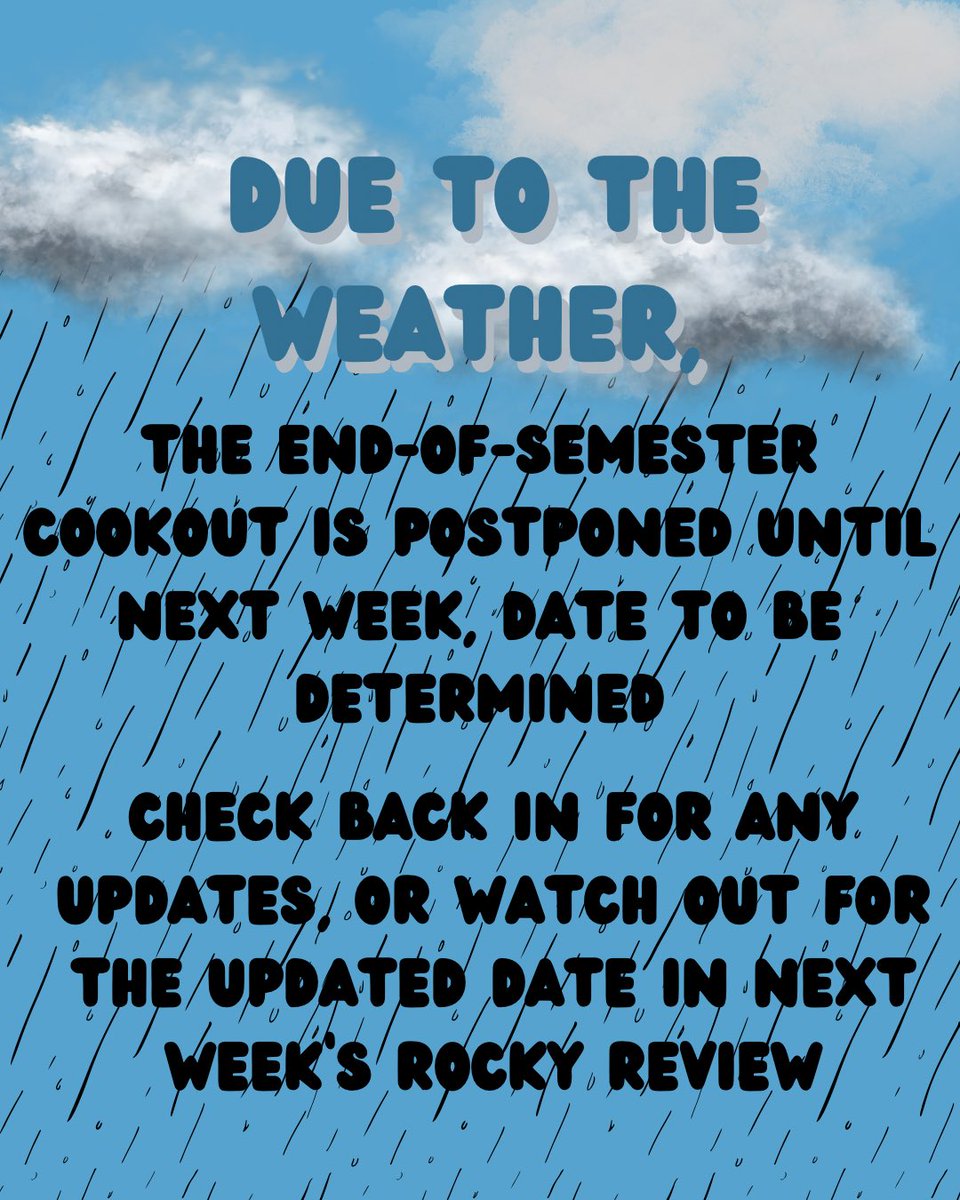 DUE TO THE WEATHER,

THE END-OF-SEMESTER COOKOUT IS POSTPONED UNTIL NEXT WEEK, DATE TO BE DETERMINED

CHECK BACK IN FOR ANY UPDATES, OR WATCH OUT FOR THE UPDATED DATE IN NEXT WEEK'S ROCKY REVIEW